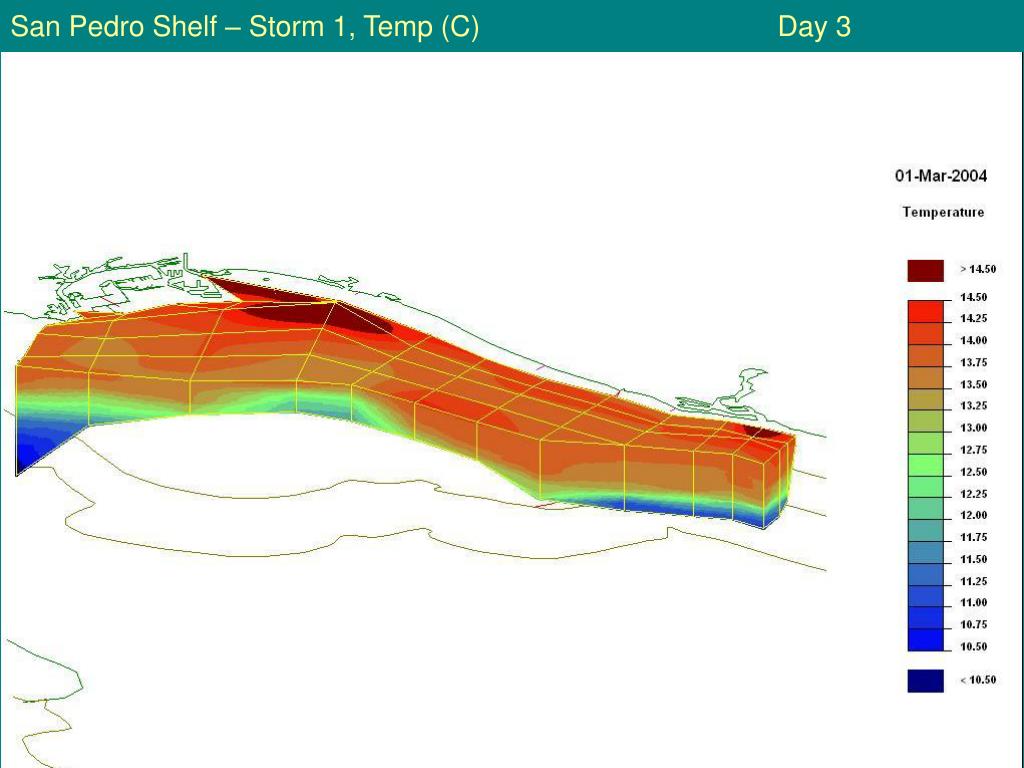 San Pedro Shelf – Storm 1, Temp (C) Day 3

01-Mar-2004

Temperature

> 14.50
14.50
14.25
14.00
13.75
13.50
13.25
13.00
12.75
12.50
12.25
12.00
11.75
11.50
11.25
11.00
10.75
10.50
< 10.50